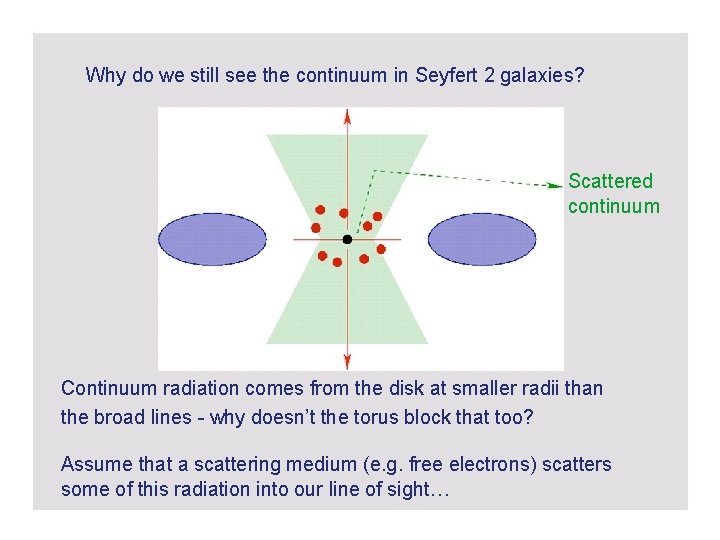 Why do we still see the continuum in Seyfert 2 galaxies?

Scattered continuum

Continuum radiation comes from the disk at smaller radii than the broad lines - why doesn't the torus block that too?

Assume that a scattering medium (e.g. free electrons) scatters some of this radiation into our line of sight…